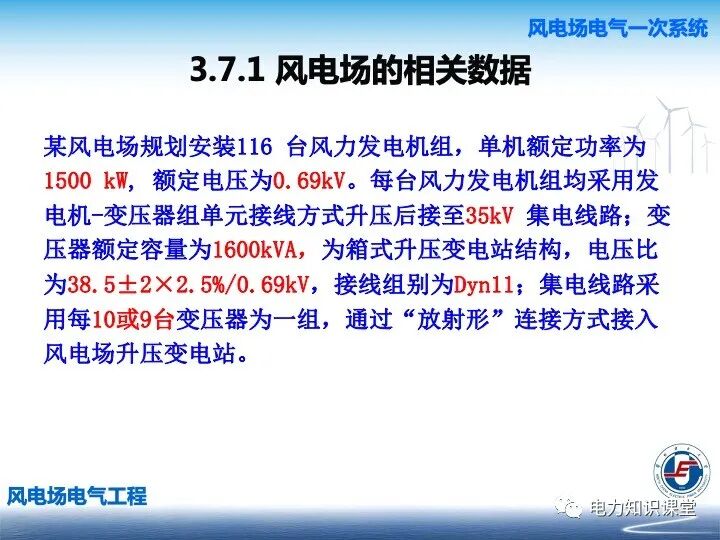 风电场电气一次系统

3.7.1 风电场的相关数据

某风电场规划安装116 台风力发电机组，单机额定功率为1500 kW，额定电压为0.69kV。每台风力发电机组均采用发电机-变压器组单元接线方式升压后接至35kV 集电线路；变压器额定容量为1600kVA，为箱式升压变电站结构，电压比为38.5±2×2.5%/0.69kV，接线组别为Dyn11；集电线路采用每10或9台变压器为一组，通过“放射形”连接方式接入风电场升压变电站。

风电场电气工程

电力知识课堂